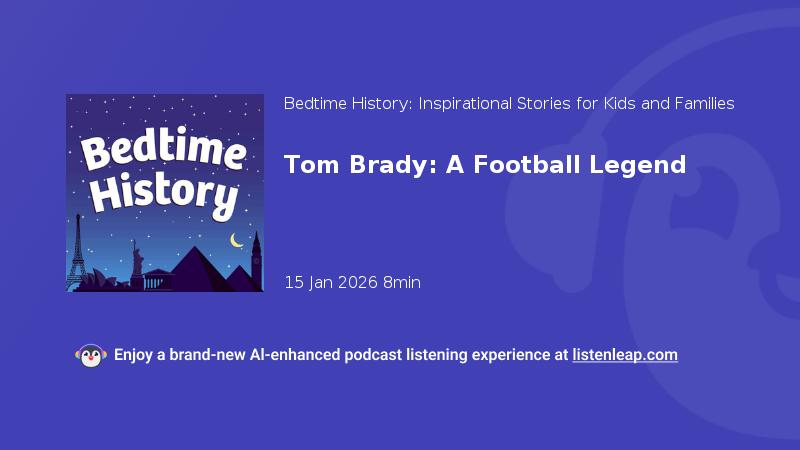 Bedtime History

Bedtime History: Inspirational Stories for Kids and Families

Tom Brady: A Football Legend

15 Jan 2026 8min

Enjoy a brand-new AI-enhanced podcast listening experience at listenleap.com